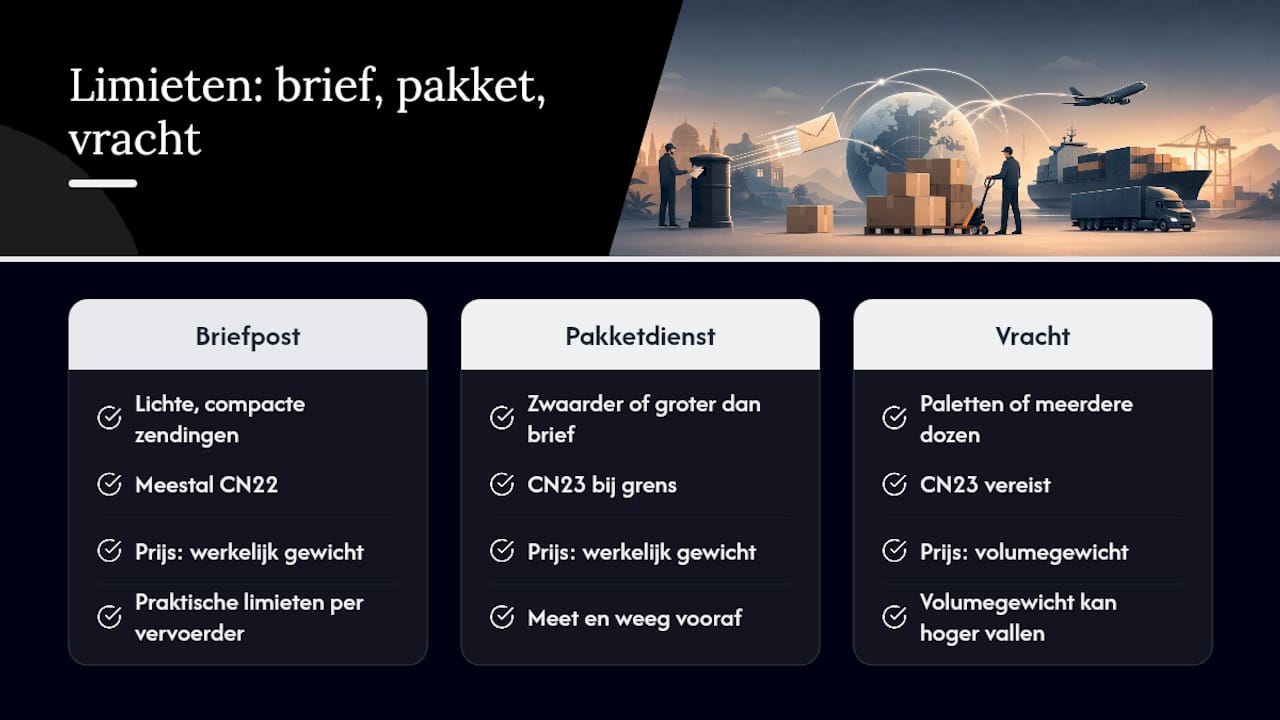 Limieten: brief, pakket, vracht

Briefpost

Lichte, compacte zendingen

Meestal CN22

Prijs: werkelijk gewicht

Praktische limieten per vervoerder

Pakketdienst

Zwaarder of groter dan brief

CN23 bij grens

Prijs: werkelijk gewicht

Meet en weeg vooraf

Vracht

Paletten of meerdere dozen

CN23 vereist

Prijs: volumegewicht

Volumegewicht kan hoger vallen